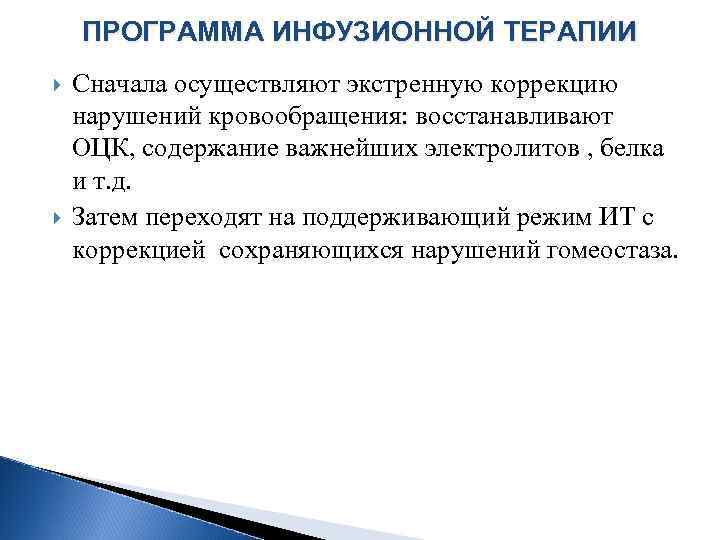 ПРОГРАММА ИНФУЗИОННОЙ ТЕРАПИИ

Сначала осуществляют экстренную коррекцию нарушений кровообращения: восстанавливают ОЦК, содержание важнейших электролитов , белка и т.д.

Затем переходят на поддерживающий режим ИТ с коррекцией  сохраняющихся нарушений гомеостаза.